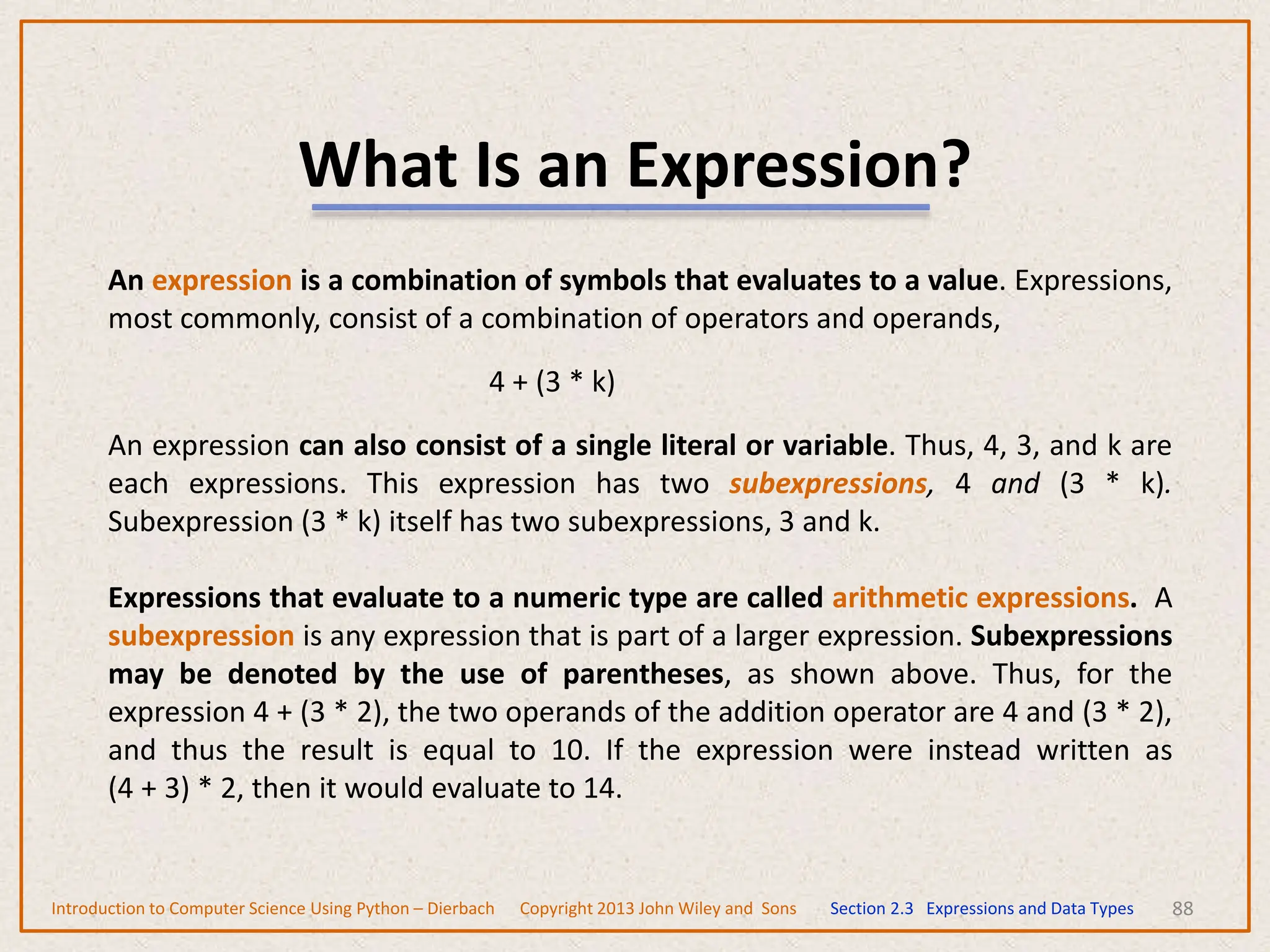 What Is an Expression?

An expression is a combination of symbols that evaluates to a value. Expressions, most commonly, consist of a combination of operators and operands,

4 + (3 * k)

An expression can also consist of a single literal or variable. Thus, 4, 3, and k are each expressions. This expression has two subexpressions, 4 and (3 * k). Subexpression (3 * k) itself has two subexpressions, 3 and k.

Expressions that evaluate to a numeric type are called arithmetic expressions. A subexpression is any expression that is part of a larger expression. Subexpressions may be denoted by the use of parentheses, as shown above. Thus, for the expression 4 + (3 * 2), the two operands of the addition operator are 4 and (3 * 2), and thus the result is equal to 10. If the expression were instead written as (4 + 3) * 2, then it would evaluate to 14.

Introduction to Computer Science Using Python – Dierbach Copyright 2013 John Wiley and Sons Section 2.3 Expressions and Data Types 88